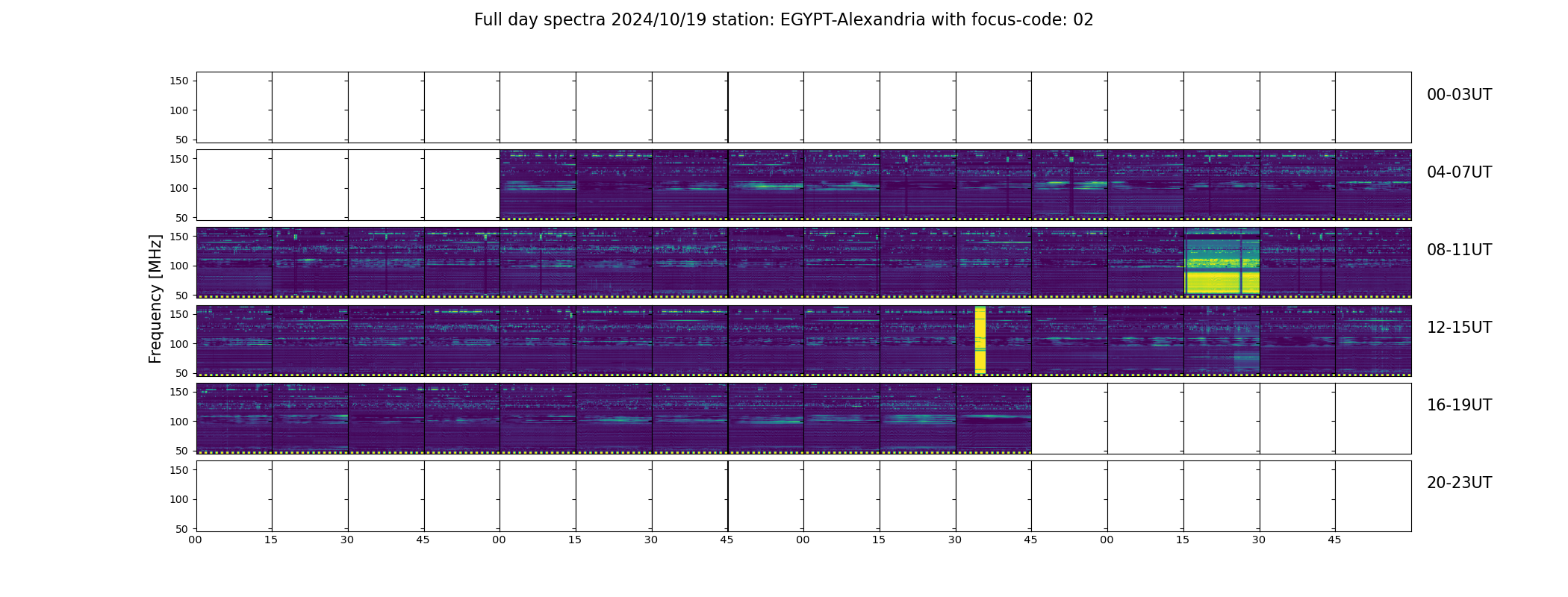 Full day spectra 2024/10/19 station: EGYPT-Alexandria with focus-code: 02

Frequency [MHz]

150
100
50
00-03UT

150
100
50
04-07UT

150
100
50
08-11UT

150
100
50
12-15UT

150
100
50
16-19UT

150
100
50
20-23UT

00 15 30 45 00 15 30 45 00 15 30 45 00 15 30 45